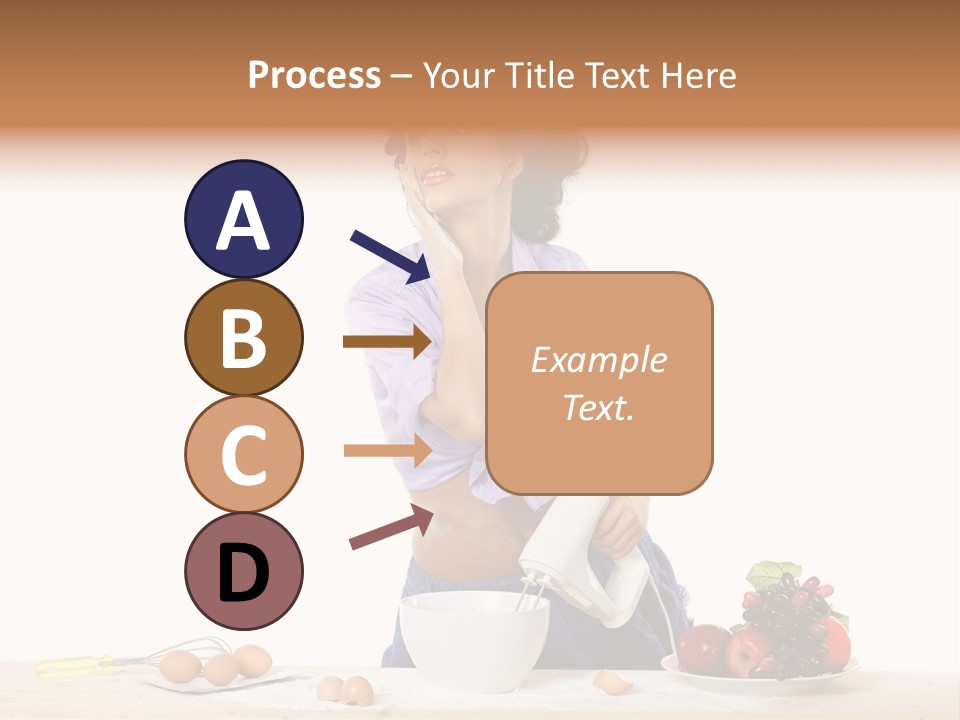 Process – Your Title Text Here

A

B

C

D

Example Text.